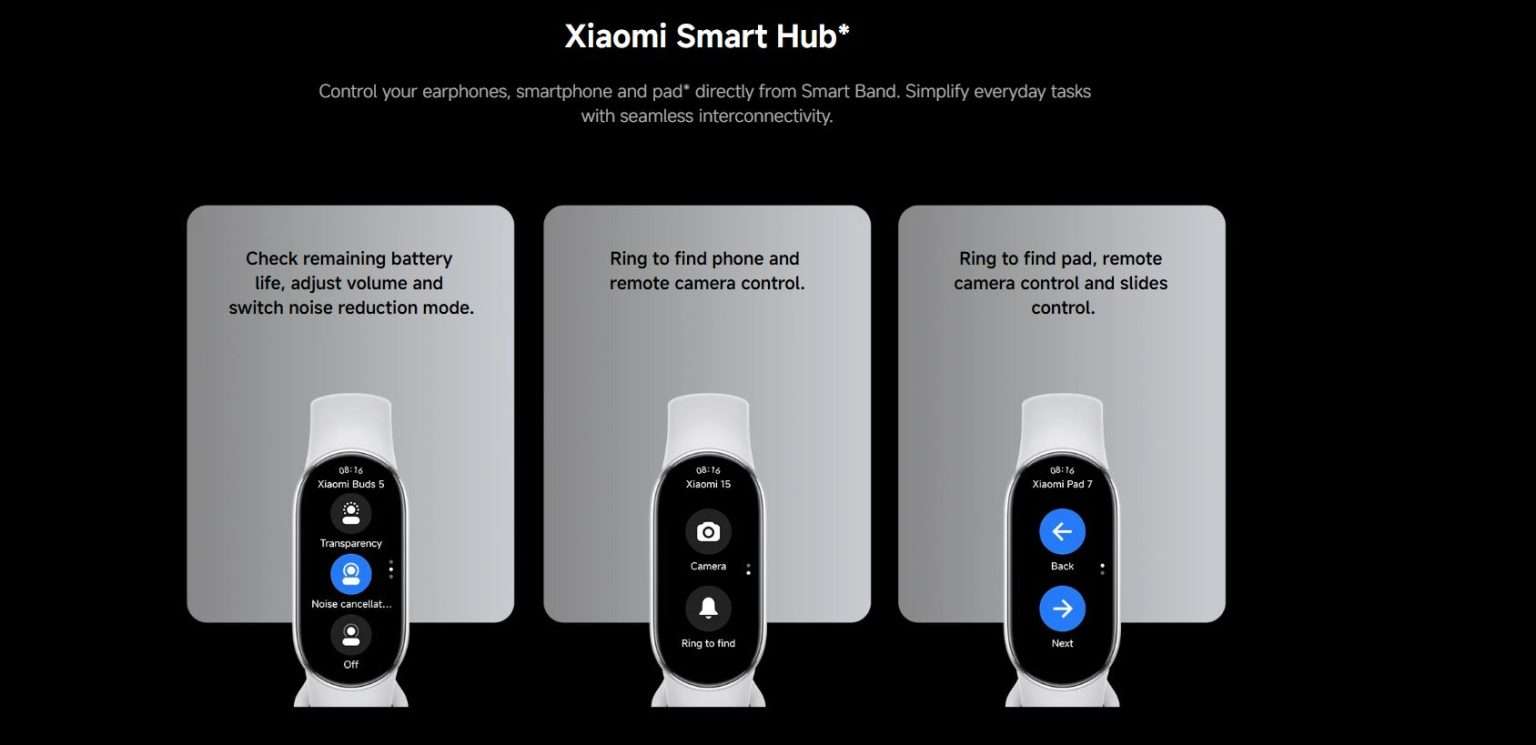 Xiaomi Smart Hub*

Control your earphones, smartphone and pad* directly from Smart Band. Simplify everyday tasks with seamless interconnectivity.

Check remaining battery life, adjust volume and switch noise reduction mode.

08:16
Xiaomi Buds 5
Transparency
Noise cancellat...
Off

Ring to find phone and remote camera control.

08:16
Xiaomi 15
Camera
Ring to find

Ring to find pad, remote camera control and slides control.

08:16
Xiaomi Pad 7
Back
Next